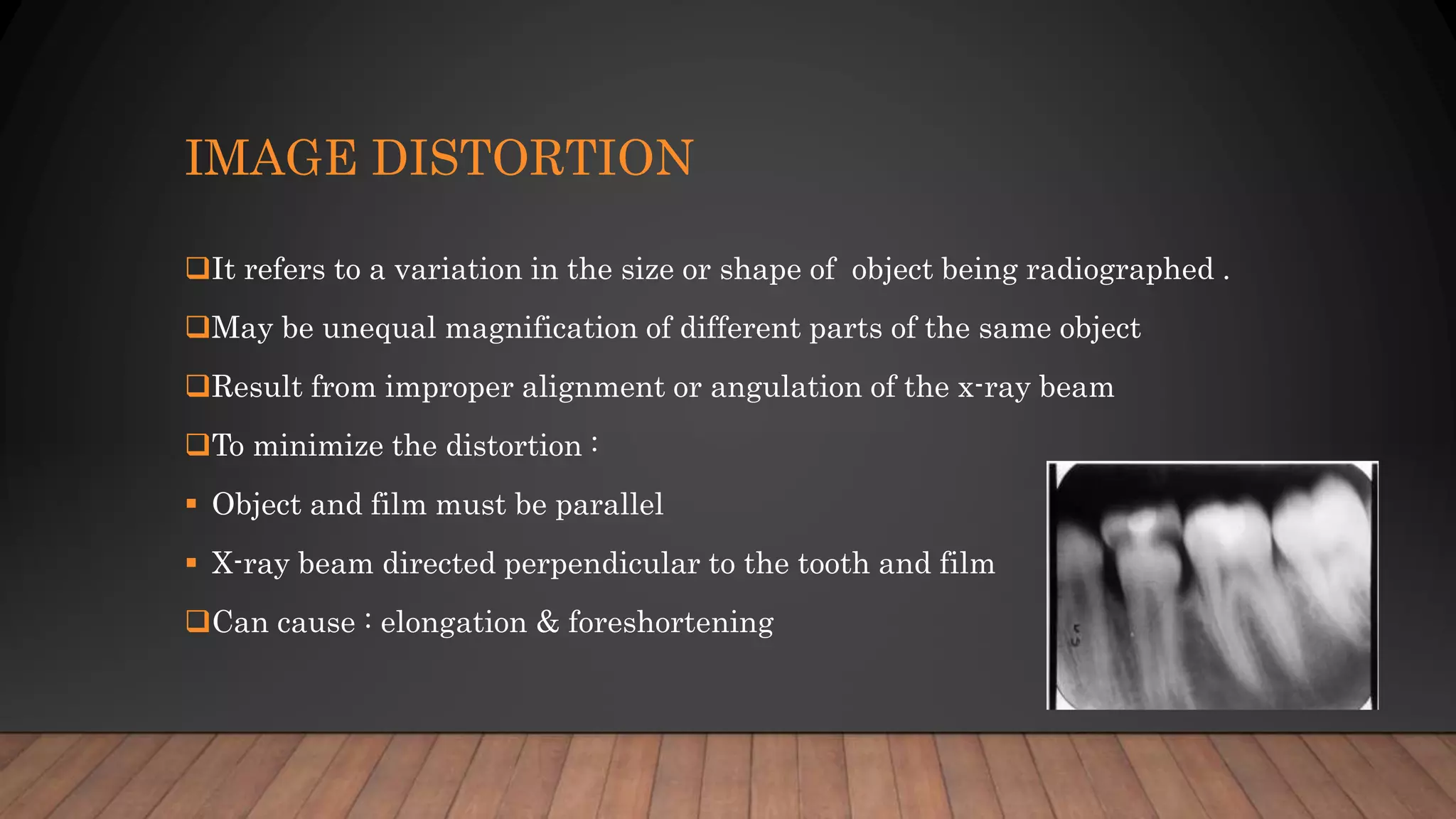 IMAGE DISTORTION

❑It refers to a variation in the size or shape of object being radiographed .

❑May be unequal magnification of different parts of the same object

❑Result from improper alignment or angulation of the x-ray beam

❑To minimize the distortion :

▪ Object and film must be parallel

▪ X-ray beam directed perpendicular to the tooth and film

❑Can cause : elongation & foreshortening